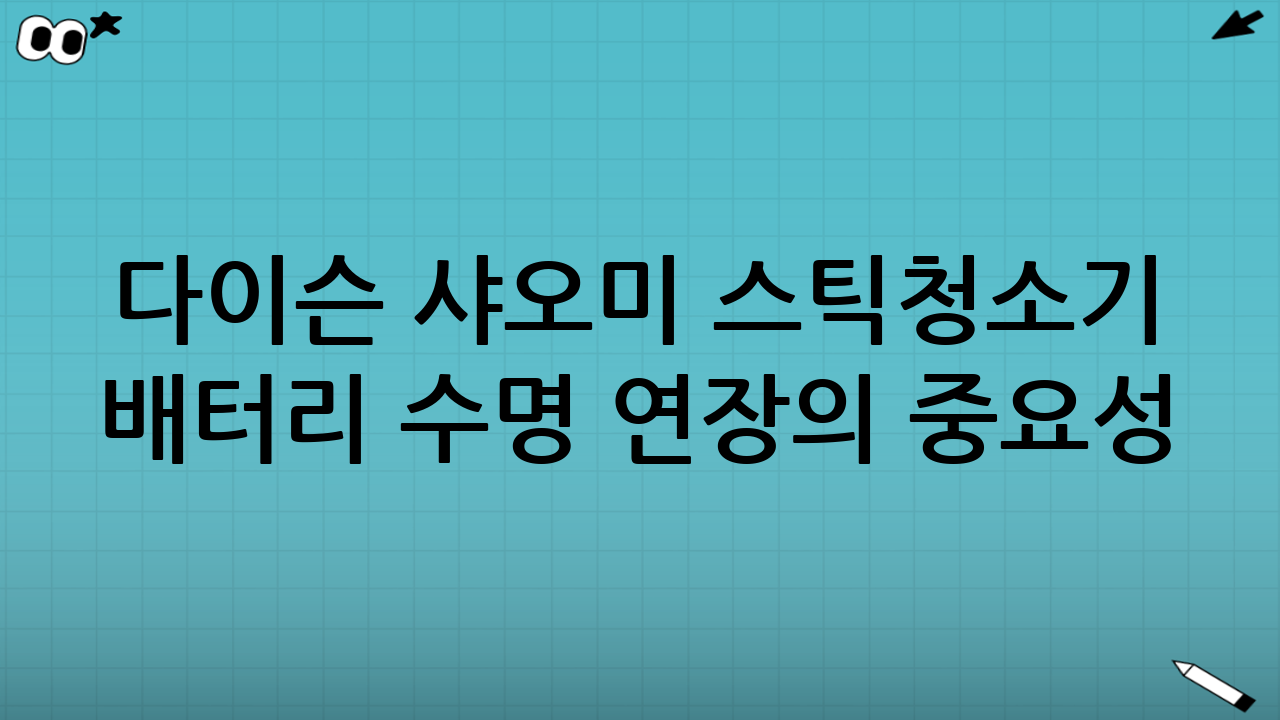 다이슨 샤오미 스틱청소기 배터리 수명 연장의 중요성